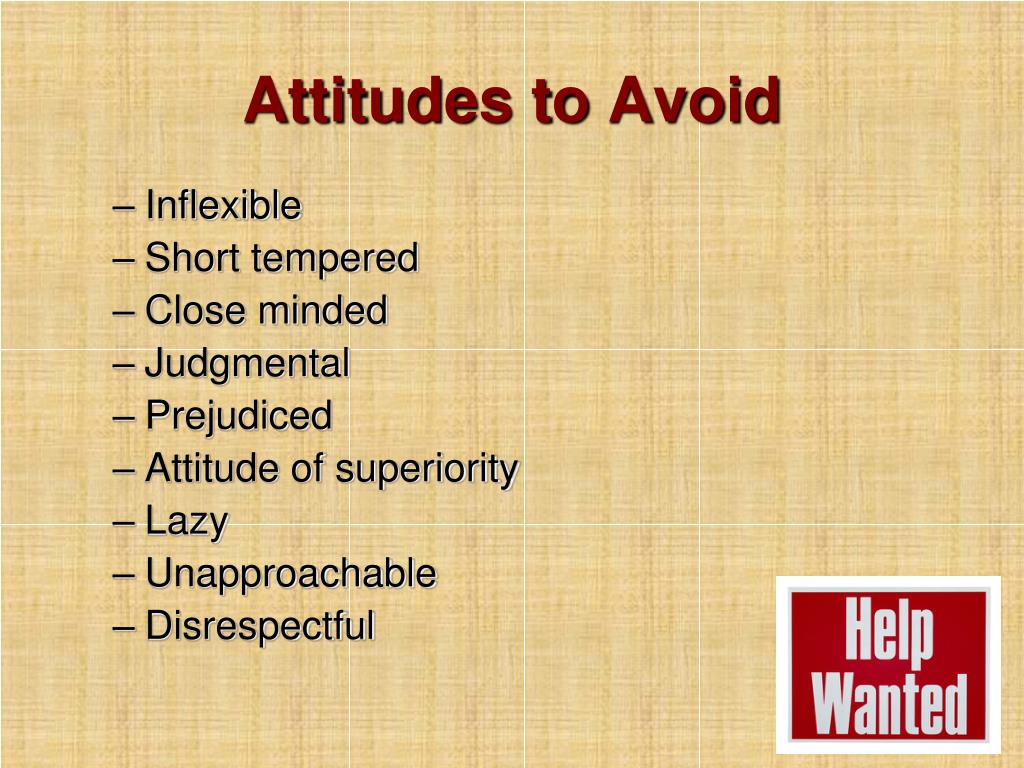 Attitudes to Avoid

– Inflexible
– Short tempered
– Close minded
– Judgmental
– Prejudiced
– Attitude of superiority
– Lazy
– Unapproachable
– Disrespectful

Help Wanted